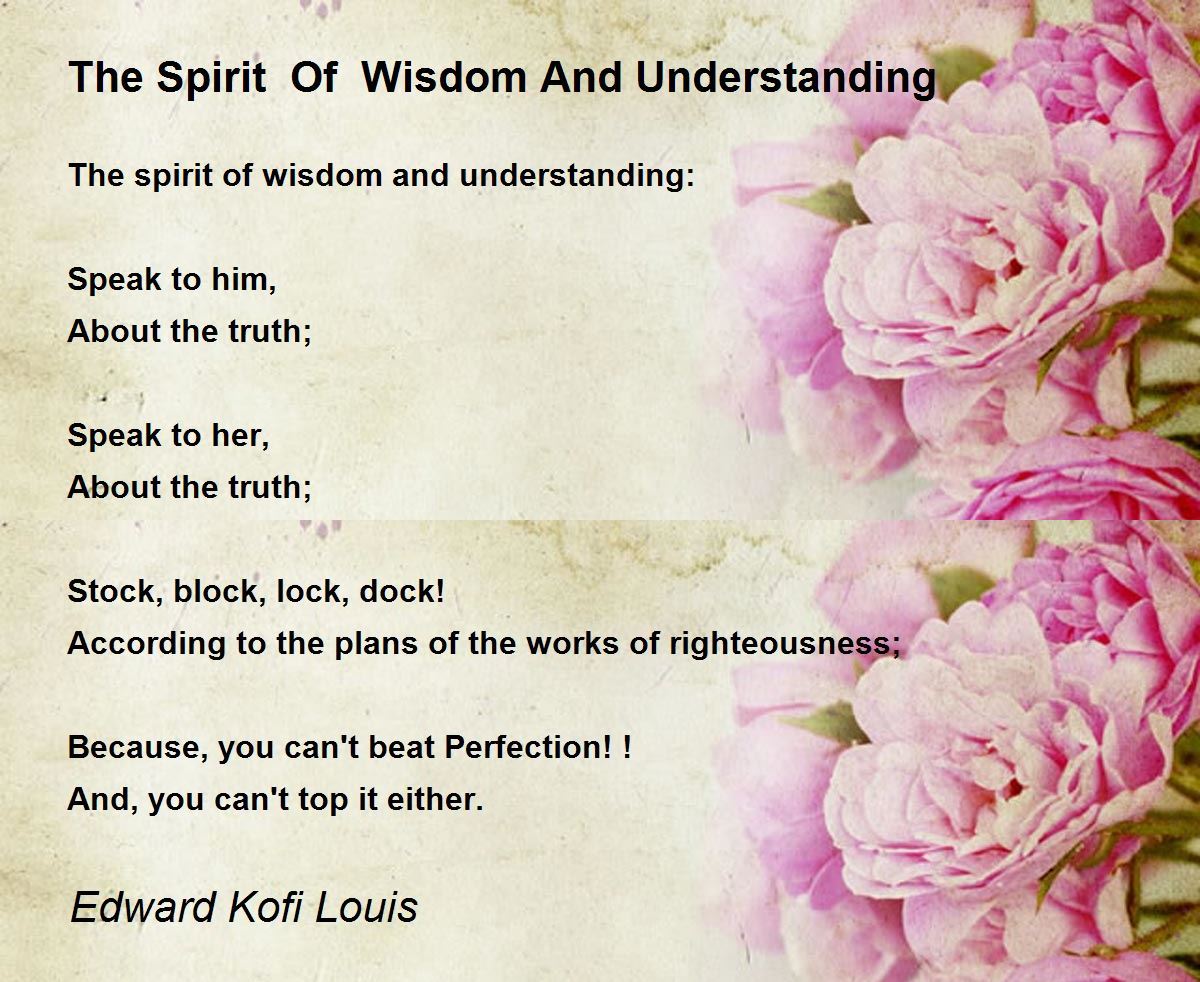 The Spirit Of Wisdom And Understanding

The spirit of wisdom and understanding:

Speak to him,
About the truth;

Speak to her,
About the truth;

Stock, block, lock, dock!
According to the plans of the works of righteousness;

Because, you can't beat Perfection! !
And, you can't top it either.

Edward Kofi Louis